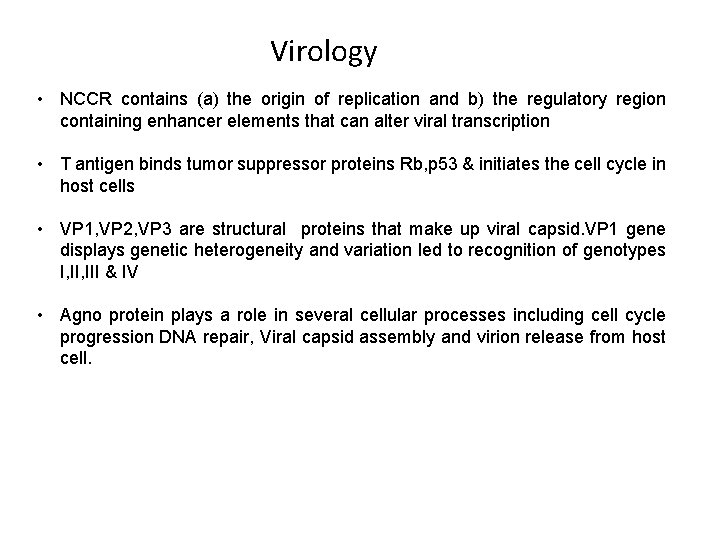 Virology

• NCCR contains (a) the origin of replication and b) the regulatory region containing enhancer elements that can alter viral transcription

• T antigen binds tumor suppressor proteins Rb,p53 & initiates the cell cycle in host cells

• VP1,VP2,VP3 are structural proteins that make up viral capsid.VP1 gene displays genetic heterogeneity and variation led to recognition of genotypes I,II,III & IV

• Agno protein plays a role in several cellular processes including cell cycle progression DNA repair, Viral capsid assembly and virion release from host cell.